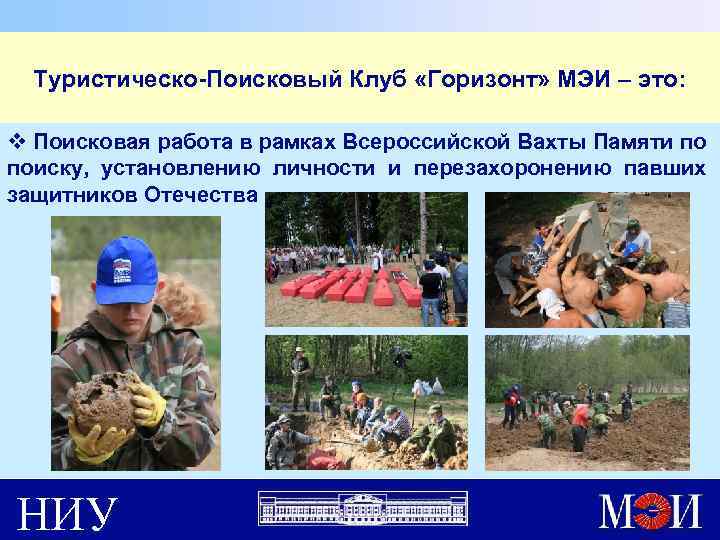 Туристическо-Поисковый Клуб «Горизонт» МЭИ – это:

❖ Поисковая работа в рамках Всероссийской Вахты Памяти по поиску, установлению личности и перезахоронению павших защитников Отечества

НИУ

МЭИ